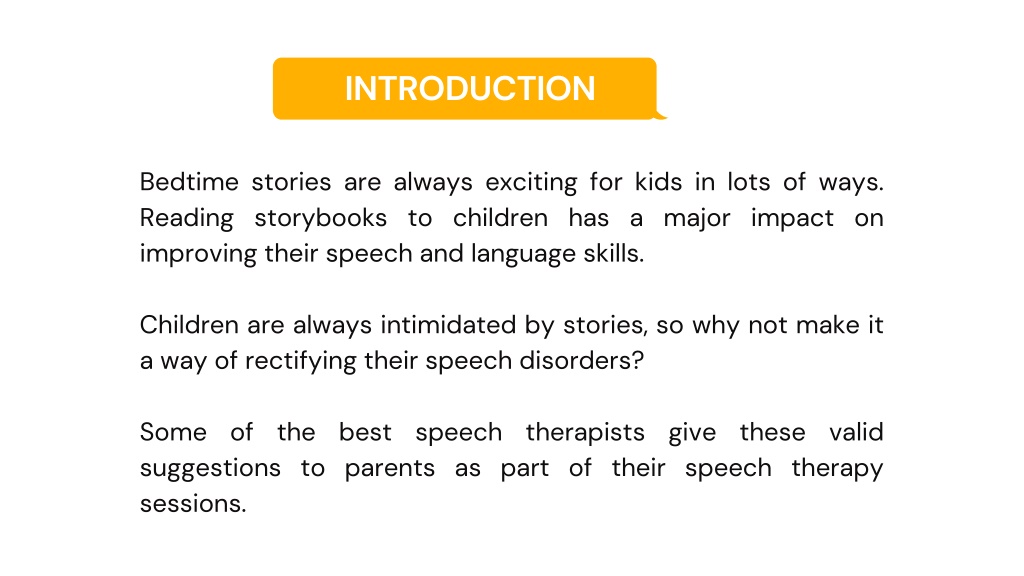 INTRODUCTION

Bedtime stories are always exciting for kids in lots of ways. Reading storybooks to children has a major impact on improving their speech and language skills.

Children are always intimidated by stories, so why not make it a way of rectifying their speech disorders?

Some of the best speech therapists give these valid suggestions to parents as part of their speech therapy sessions.